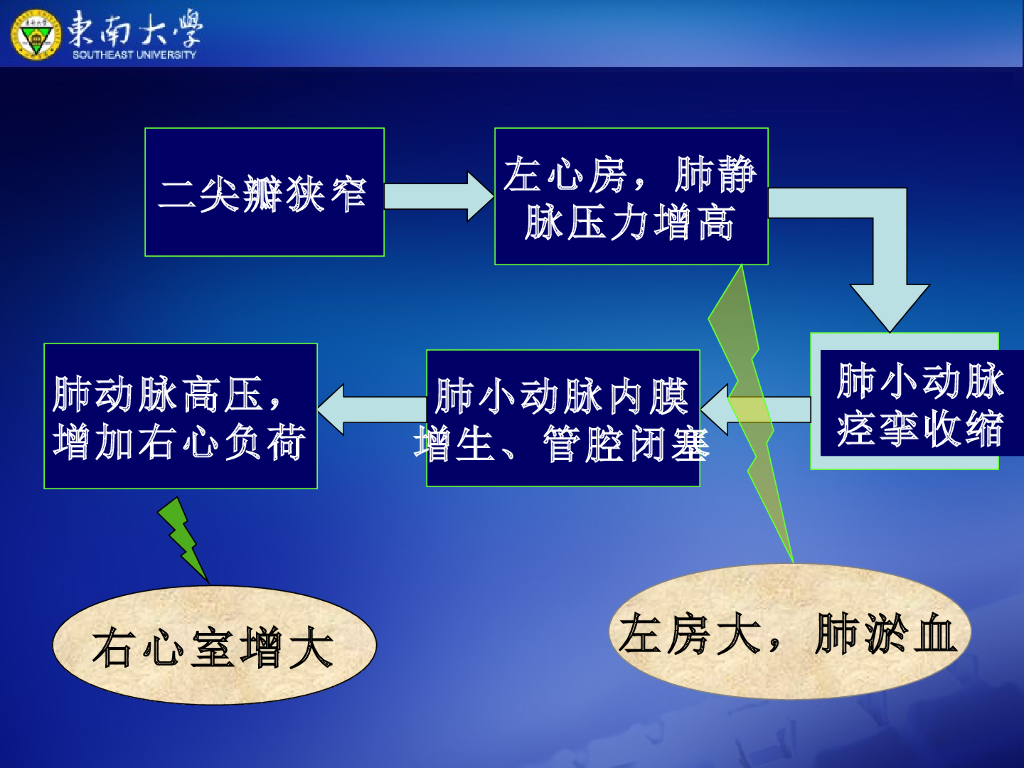 東南大學
SOUTHEAST UNIVERSITY

二尖瓣狭窄

左心房，肺静脉压力增高

肺小动脉痉挛收缩

肺小动脉内膜增生、管腔闭塞

肺动脉高压，增加右心负荷

右心室增大

左房大，肺淤血